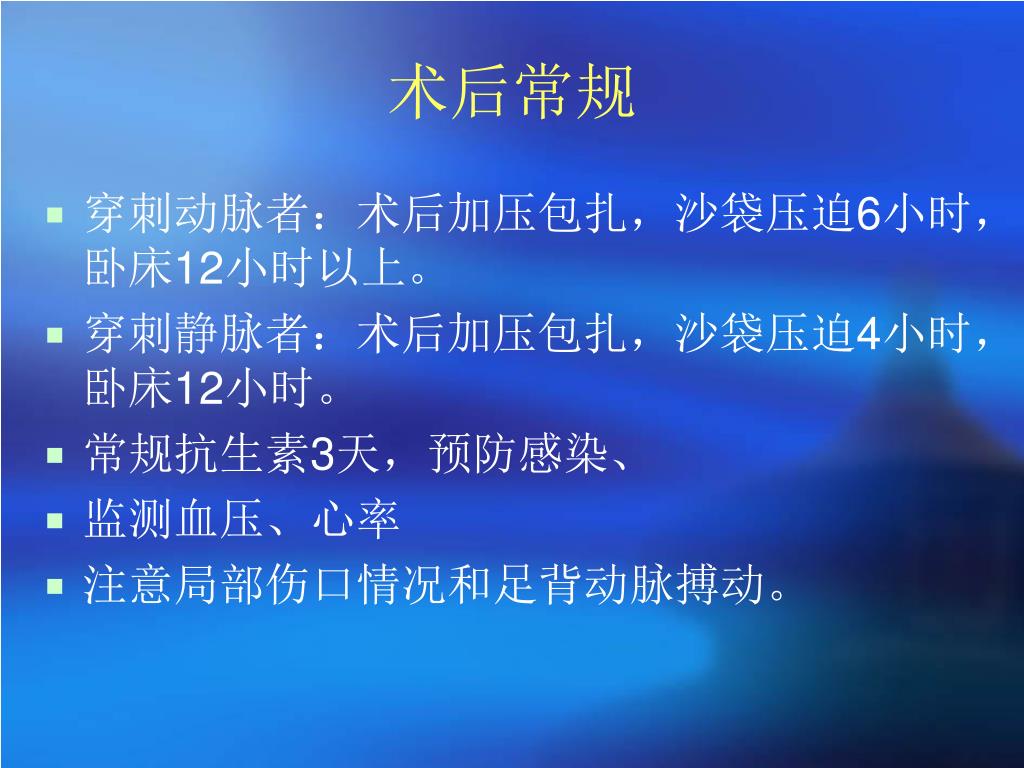 术后常规

- 穿刺动脉者：术后加压包扎，沙袋压迫6小时，卧床12小时以上。
- 穿刺静脉者：术后加压包扎，沙袋压迫4小时，卧床12小时。
- 常规抗生素3天，预防感染、
- 监测血压、心率
- 注意局部伤口情况和足背动脉搏动。